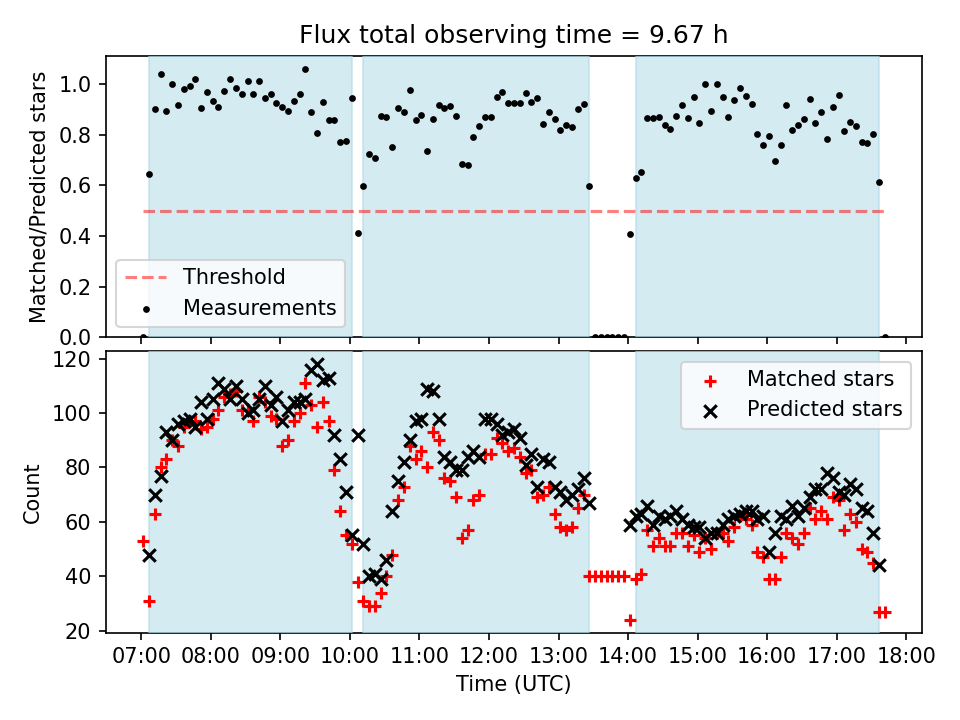 Flux total observing time = 9.67 h

Matched/Predicted stars

1.0
0.8
0.6
0.4
0.2
0.0

Threshold
Measurements

Count

120
100
80
60
40
20

Matched stars
Predicted stars

07:00 08:00 09:00 10:00 11:00 12:00 13:00 14:00 15:00 16:00 17:00 18:00

Time (UTC)